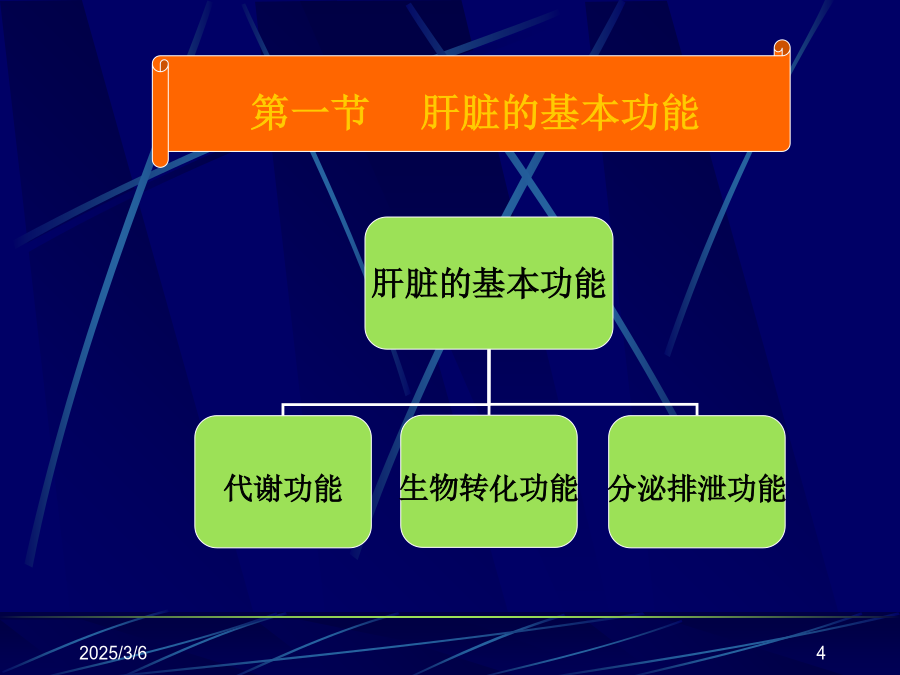 第一节　肝脏的基本功能

肝脏的基本功能

代谢功能

生物转化功能

分泌排泄功能

2025/3/6

4